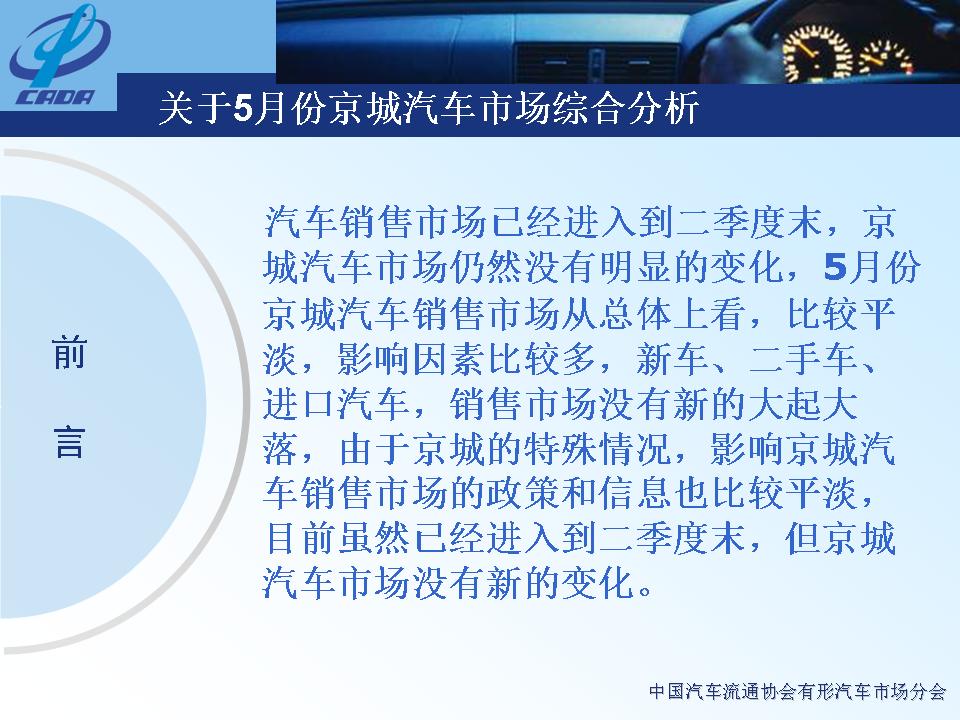 CADA

关于5月份京城汽车市场综合分析

前

言

汽车销售市场已经进入到二季度末，京城汽车市场仍然没有明显的变化，5月份京城汽车销售市场从总体上看，比较平淡，影响因素比较多，新车、二手车、进口汽车，销售市场没有新的大起大落，由于京城的特殊情况，影响京城汽车销售市场的政策和信息也比较平淡，目前虽然已经进入到二季度末，但京城汽车市场没有新的变化。

中国汽车流通协会有形汽车市场分会